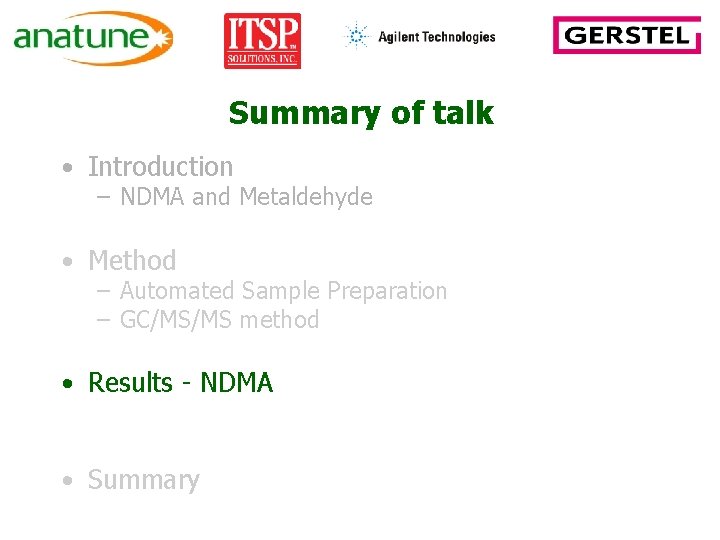 anatune ITSP SOLUTIONS, INC. Agilent Technologies GERSTEL

Summary of talk

• Introduction
– NDMA and Metaldehyde

• Method
– Automated Sample Preparation
– GC/MS/MS method

• Results - NDMA

• Summary